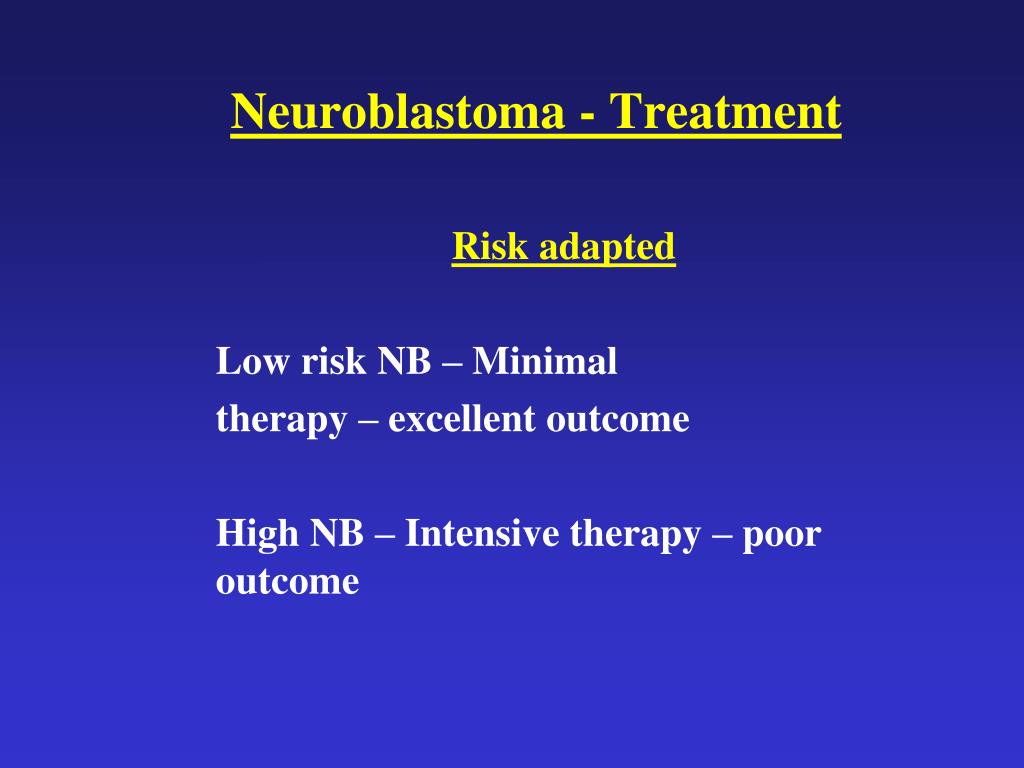 Neuroblastoma - Treatment

Risk adapted

Low risk NB – Minimal therapy – excellent outcome

High NB – Intensive therapy – poor outcome